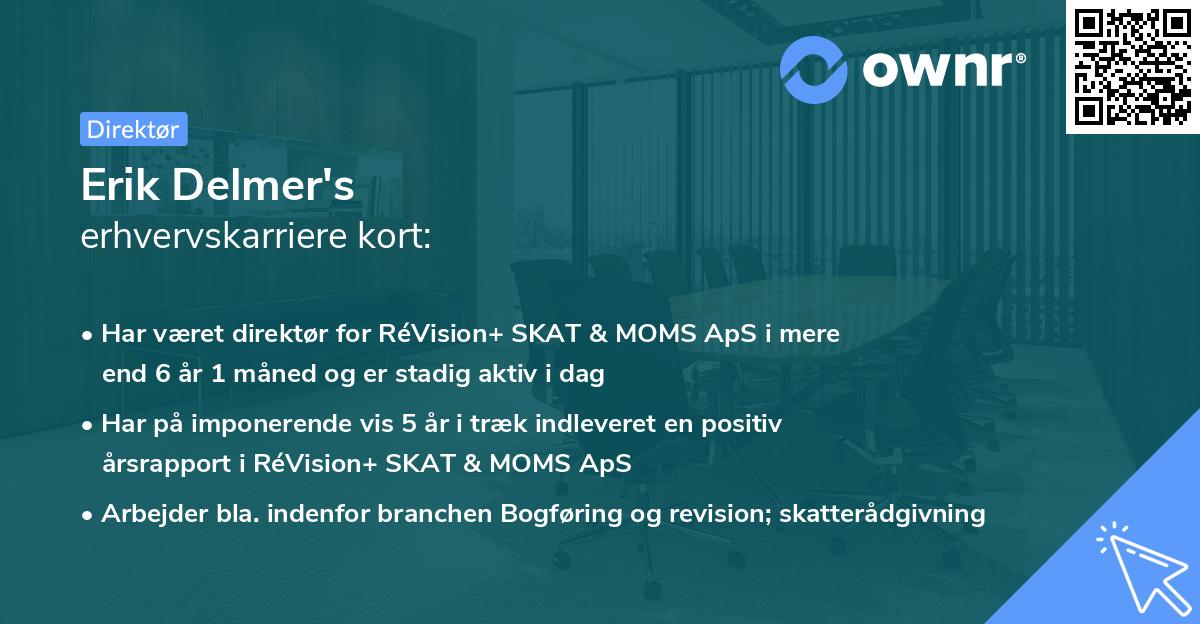 ownr®

Direktør

Erik Delmer's
erhvervskarriere kort:

• Har været direktør for RéVision+ SKAT & MOMS ApS i mere end 6 år 1 måned og er stadig aktiv i dag

• Har på imponerende vis 5 år i træk indleveret en positiv årsrapport i RéVision+ SKAT & MOMS ApS

• Arbejder bla. indenfor branchen Bogføring og revision; skatterådgivning